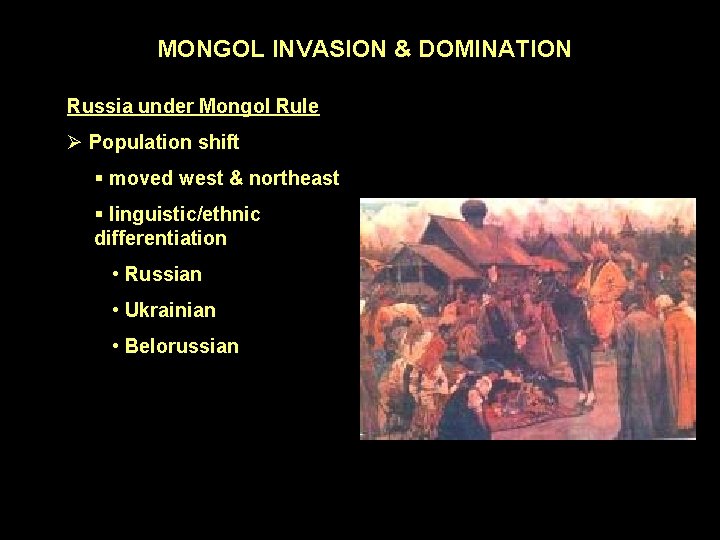 MONGOL INVASION & DOMINATION

Russia under Mongol Rule

➢ Population shift

▪ moved west & northeast

▪ linguistic/ethnic differentiation

• Russian

• Ukrainian

• Belorussian